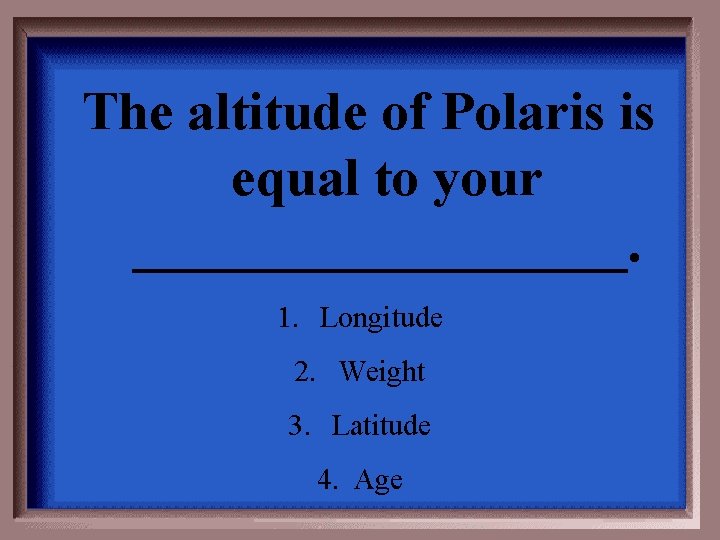 The altitude of Polaris is equal to your ____________________.

1. Longitude
2. Weight
3. Latitude
4. Age